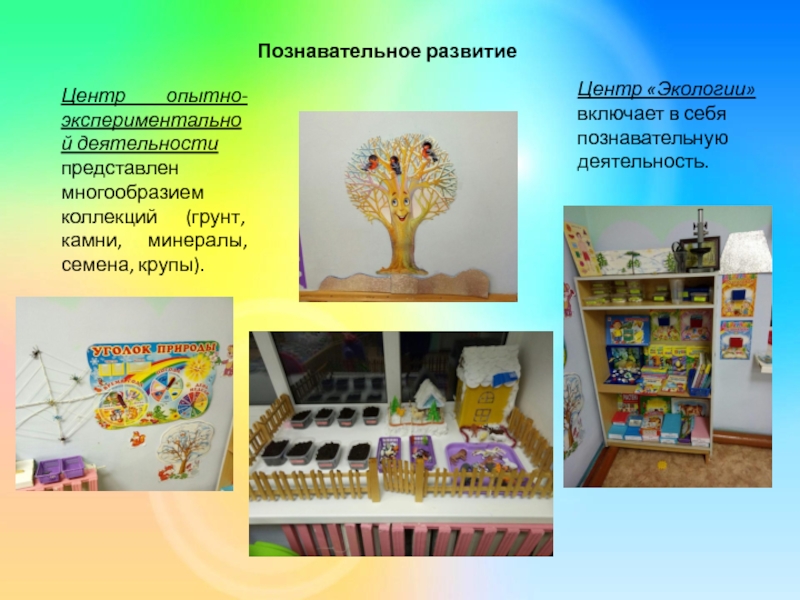 Познавательное развитие

Центр опытно-экспериментальной деятельности представлен многообразием коллекций (грунт, камни, минералы, семена, крупы).

Центр «Экологии» включает в себя познавательную деятельность.

УГОЛОК ПРИРОДЫ